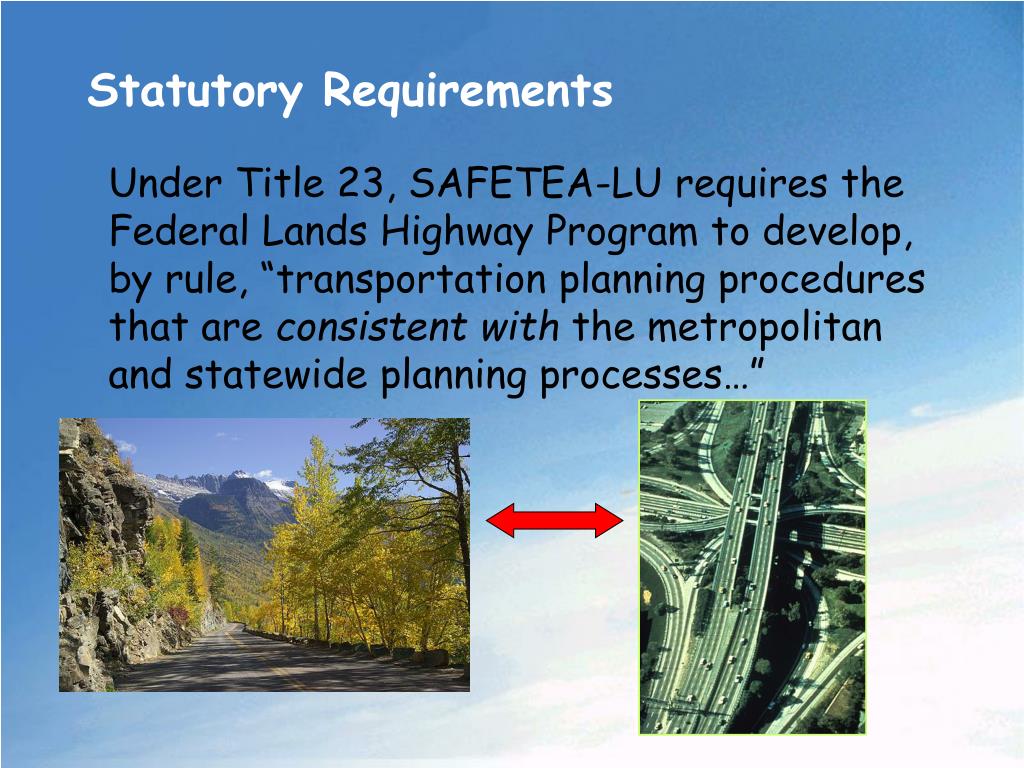 Statutory Requirements

Under Title 23, SAFETEA-LU requires the Federal Lands Highway Program to develop, by rule, “transportation planning procedures that are consistent with the metropolitan and statewide planning processes…”